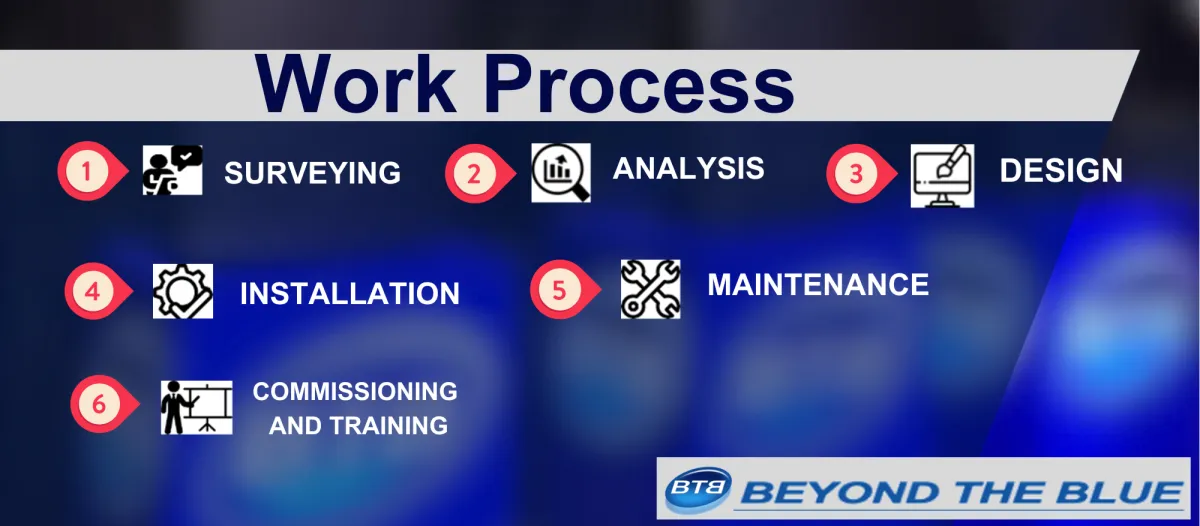 Work Process

1 SURVEYING

2 ANALYSIS

3 DESIGN

4 INSTALLATION

5 MAINTENANCE

6 COMMISSIONING AND TRAINING

BTB BEYOND THE BLUE